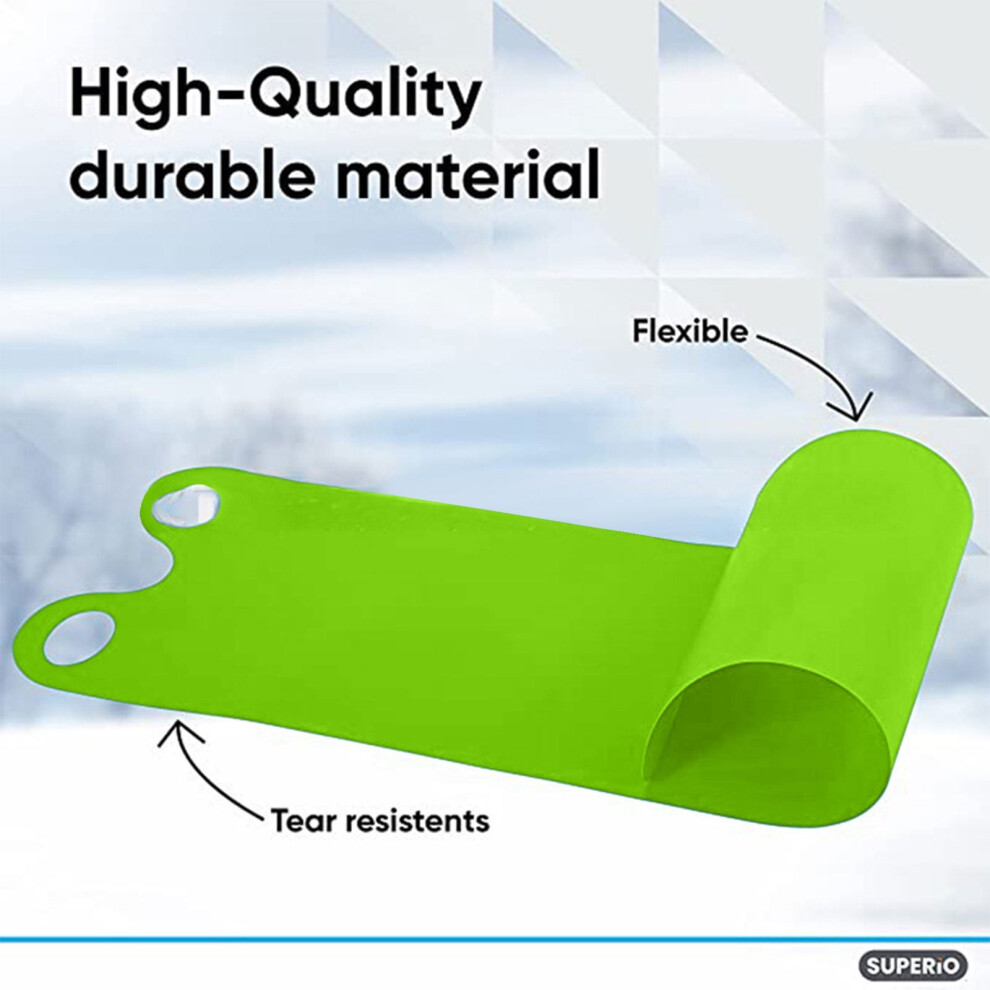 High-Quality durable material

Flexible

Tear resistents

SUPERiO